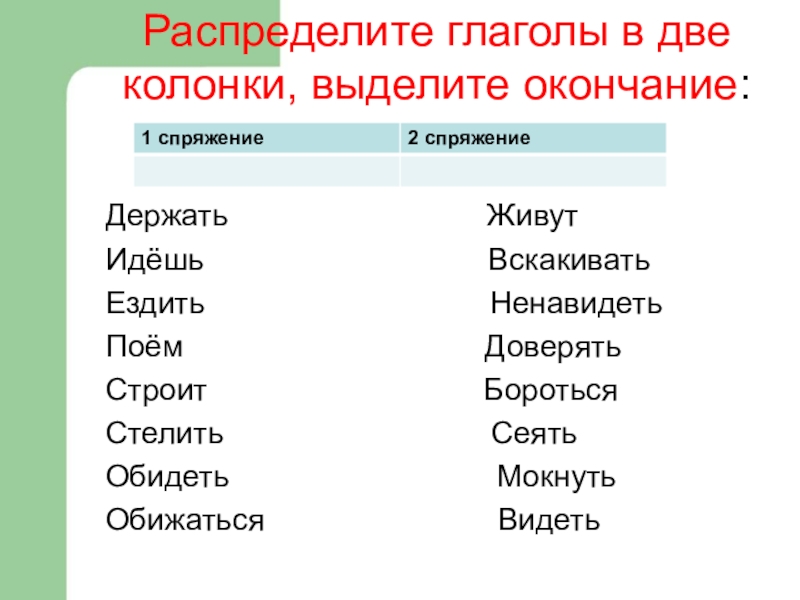 Распределите глаголы в две колонки, выделите окончание:

| 1 спряжение | 2 спряжение |
|---|---|
| | |

Держать
Идёшь
Ездить
Поём
Строит
Стелить
Обидеть
Обижаться

Живут
Вскакивать
Ненавидеть
Доверять
Бороться
Сеять
Мокнуть
Видеть